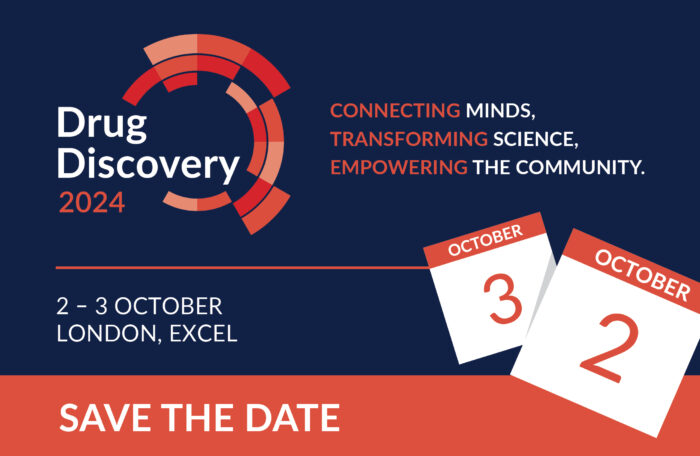 Drug Discovery 2024

CONNECTING MINDS, TRANSFORMING SCIENCE, EMPOWERING THE COMMUNITY.

2 – 3 OCTOBER
LONDON, EXCEL

OCTOBER
3

OCTOBER
2

SAVE THE DATE